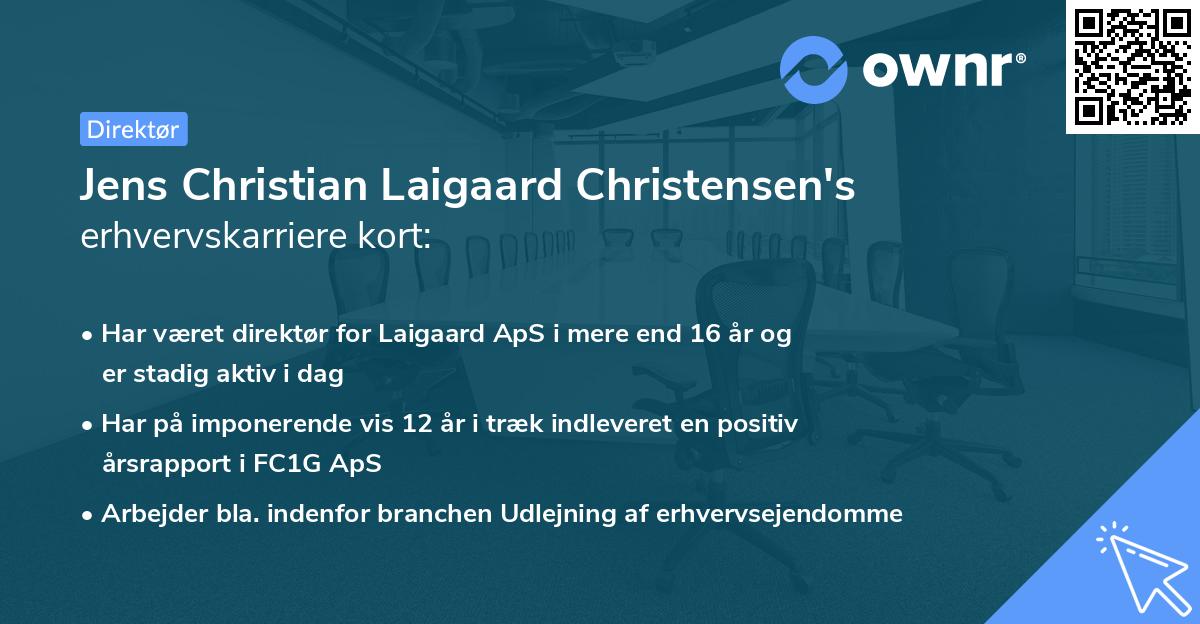 ownr®

Direktør

Jens Christian Laigaard Christensen's
erhvervskarriere kort:

• Har været direktør for Laigaard ApS i mere end 16 år og er stadig aktiv i dag

• Har på imponerende vis 12 år i træk indleveret en positiv årsrapport i FC1G ApS

• Arbejder bla. indenfor branchen Udlejning af erhvervsejendomme